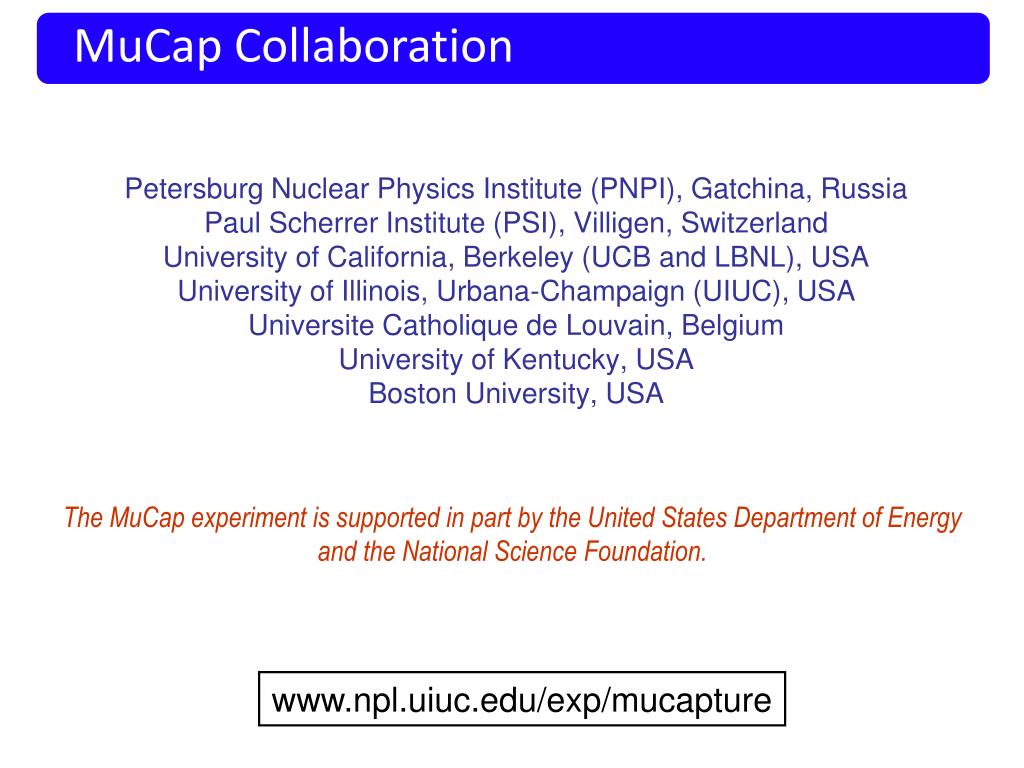 MuCap Collaboration

Petersburg Nuclear Physics Institute (PNPI), Gatchina, Russia
Paul Scherrer Institute (PSI), Villigen, Switzerland
University of California, Berkeley (UCB and LBNL), USA
University of Illinois, Urbana-Champaign (UIUC), USA
Universite Catholique de Louvain, Belgium
University of Kentucky, USA
Boston University, USA

The MuCap experiment is supported in part by the United States Department of Energy and the National Science Foundation.

www.npl.uiuc.edu/exp/mucapture